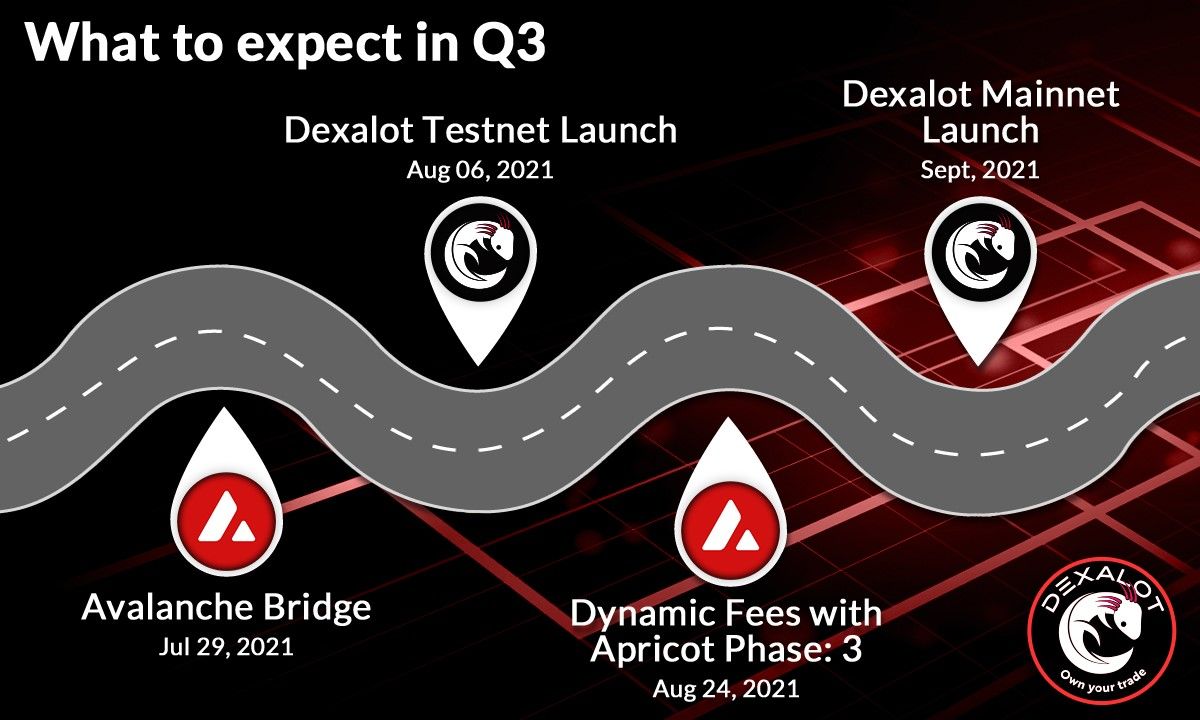 What to expect in Q3

Dexalot Testnet Launch
Aug 06, 2021

Dexalot Mainnet Launch
Sept, 2021

Avalanche Bridge
Jul 29, 2021

Dynamic Fees with Apricot Phase: 3
Aug 24, 2021

DEXALOT
Own your trade